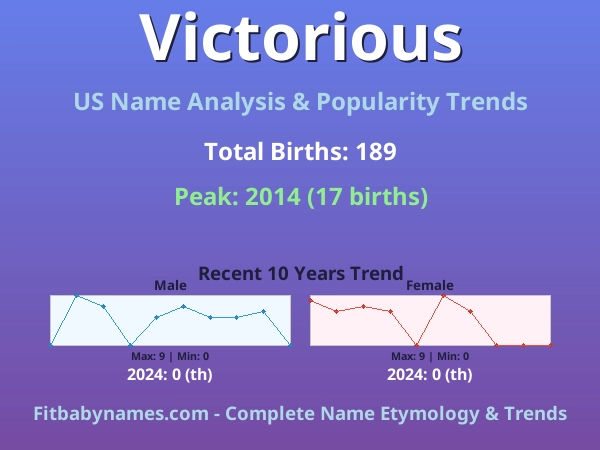 Victorious

US Name Analysis & Popularity Trends

Total Births: 189

Peak: 2014 (17 births)

Recent 10 Years Trend

Male

Max: 9 | Min: 0

2024: 0 (th)

Female

Max: 9 | Min: 0

2024: 0 (th)

Fitbabynames.com - Complete Name Etymology & Trends